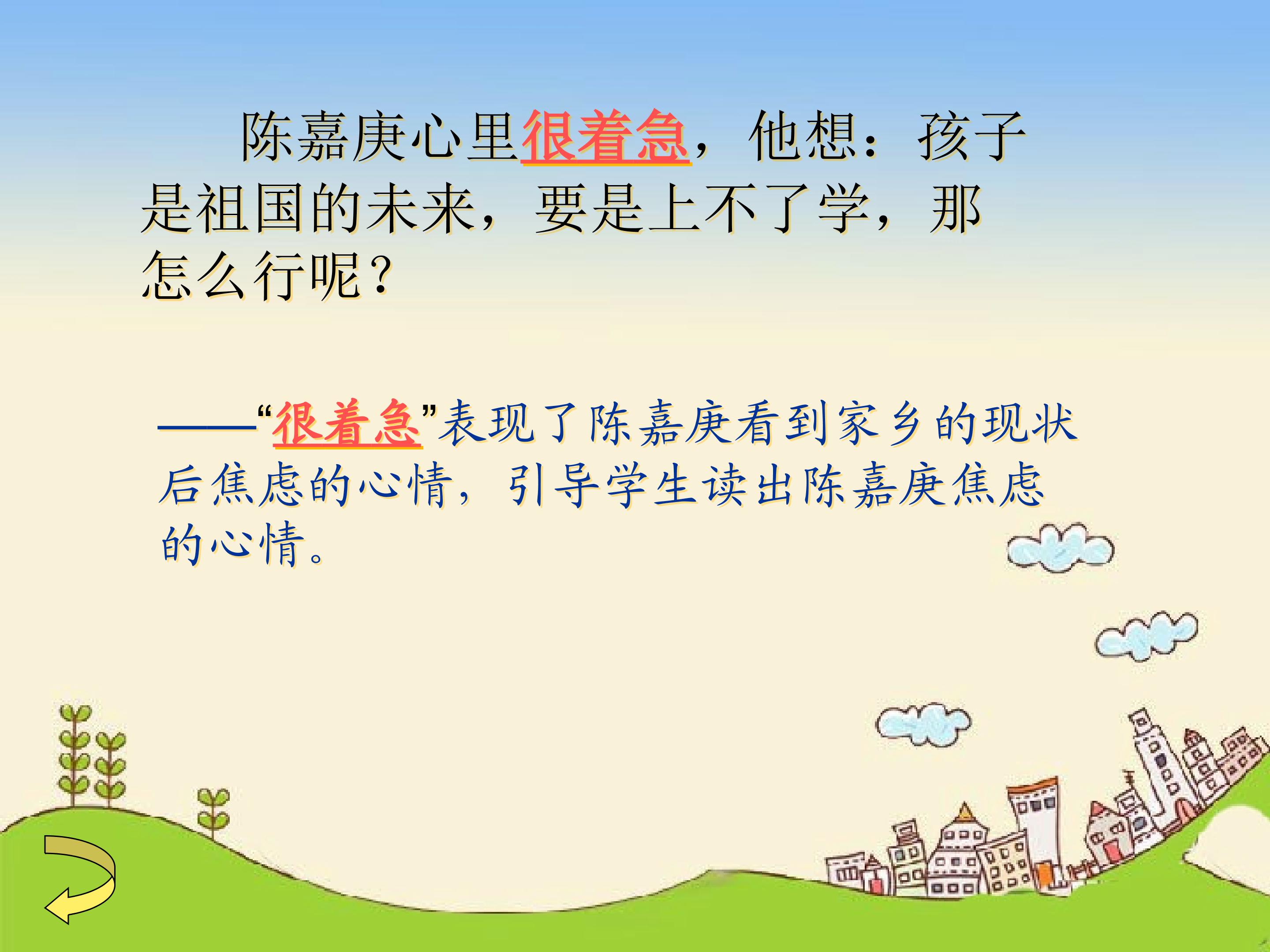 陈嘉庚心里很着急，他想：孩子是祖国的未来，要是上不了学，那怎么行呢？

——“很着急”表现了陈嘉庚看到家乡的现状后焦虑的心情，引导学生读出陈嘉庚焦虑的心情。